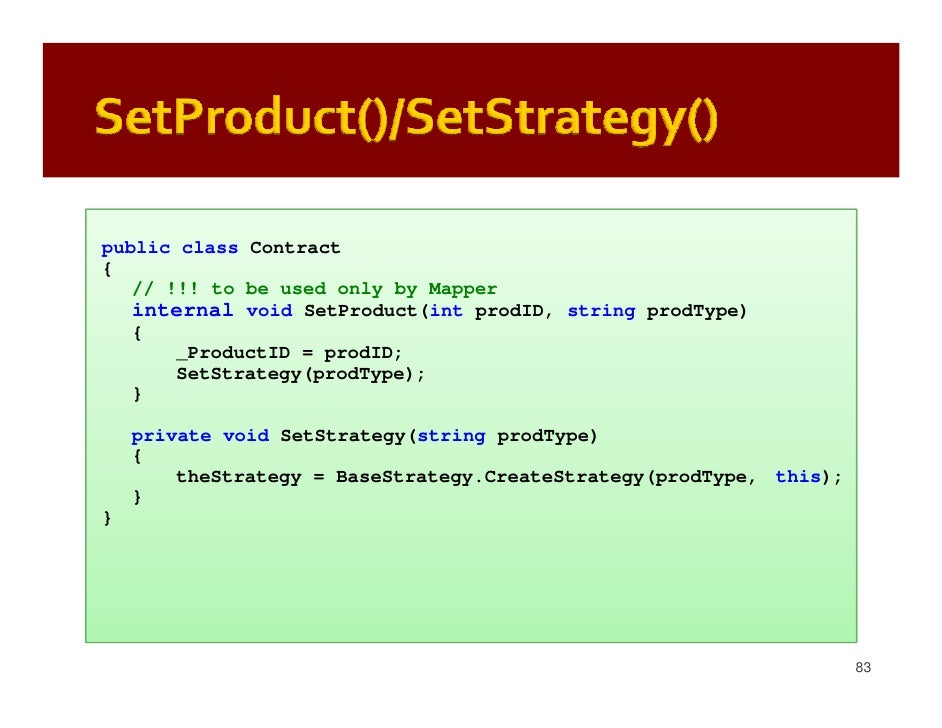 SetProduct()/SetStrategy()

public class Contract
{
// !!! to be used only by Mapper
internal void SetProduct(int prodID, string prodType)
{
_ProductID = prodID;
SetStrategy(prodType);
}

private void SetStrategy(string prodType)
{
theStrategy = BaseStrategy.CreateStrategy(prodType, this);
}
}

83